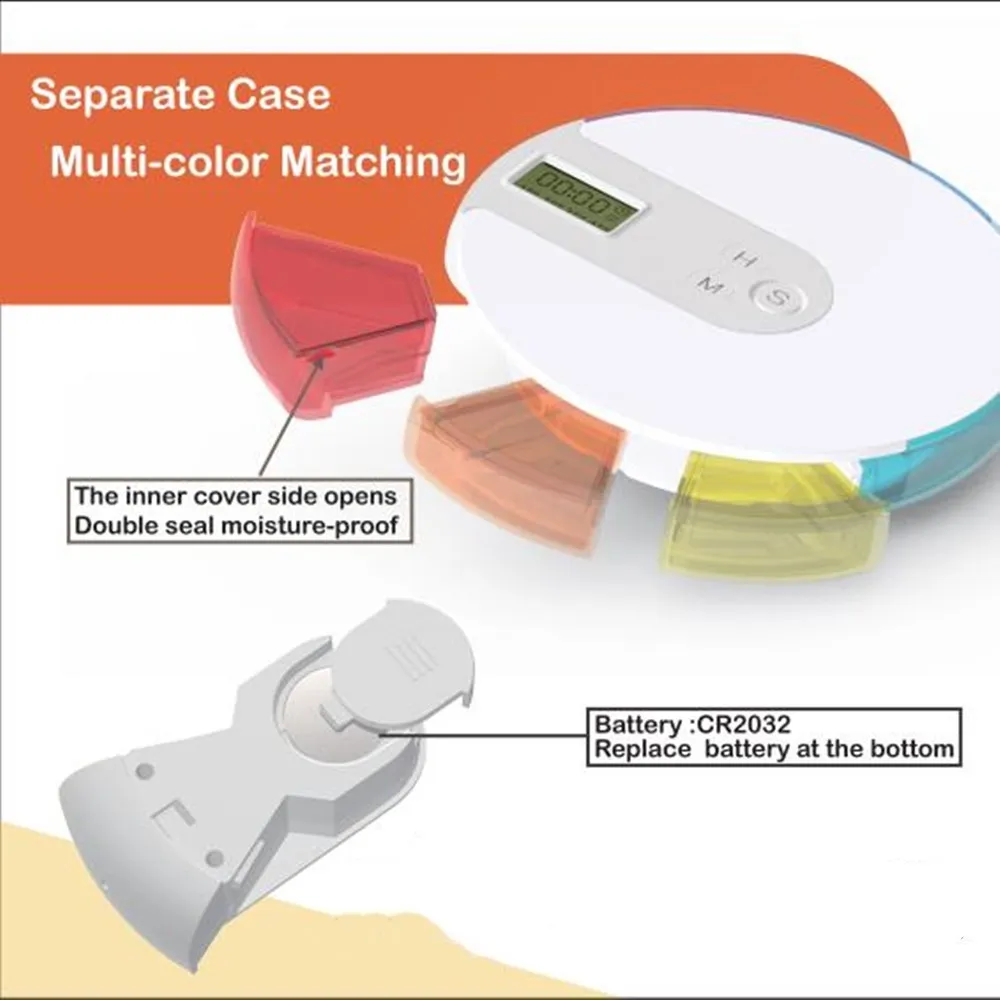 Separate Case
Multi-color Matching

00:00

H
M
S

The inner cover side opens
Double seal moisture-proof

Battery :CR2032
Replace battery at the bottom